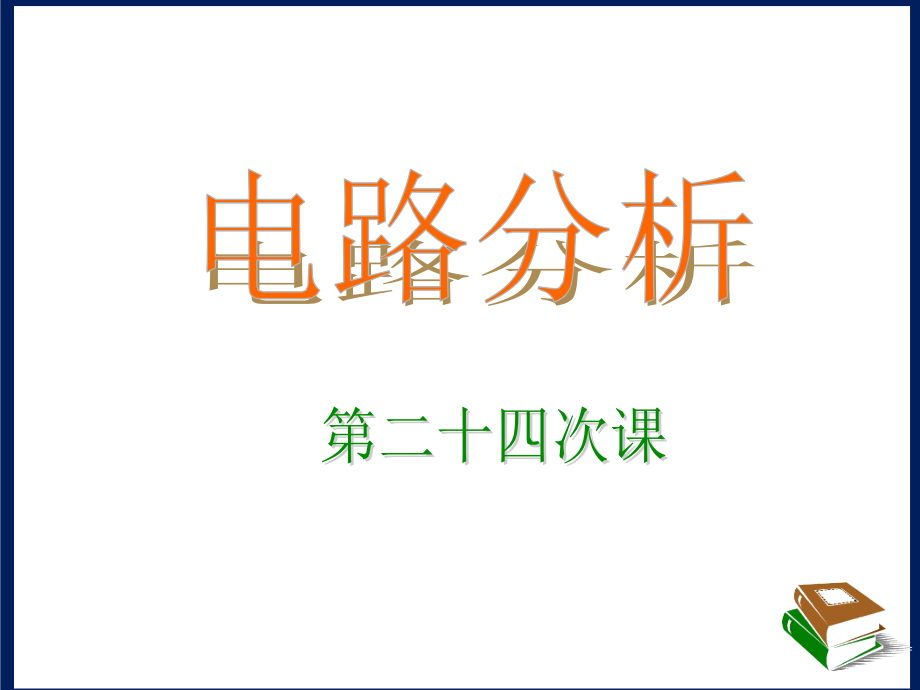 电路分析

第二十四次课